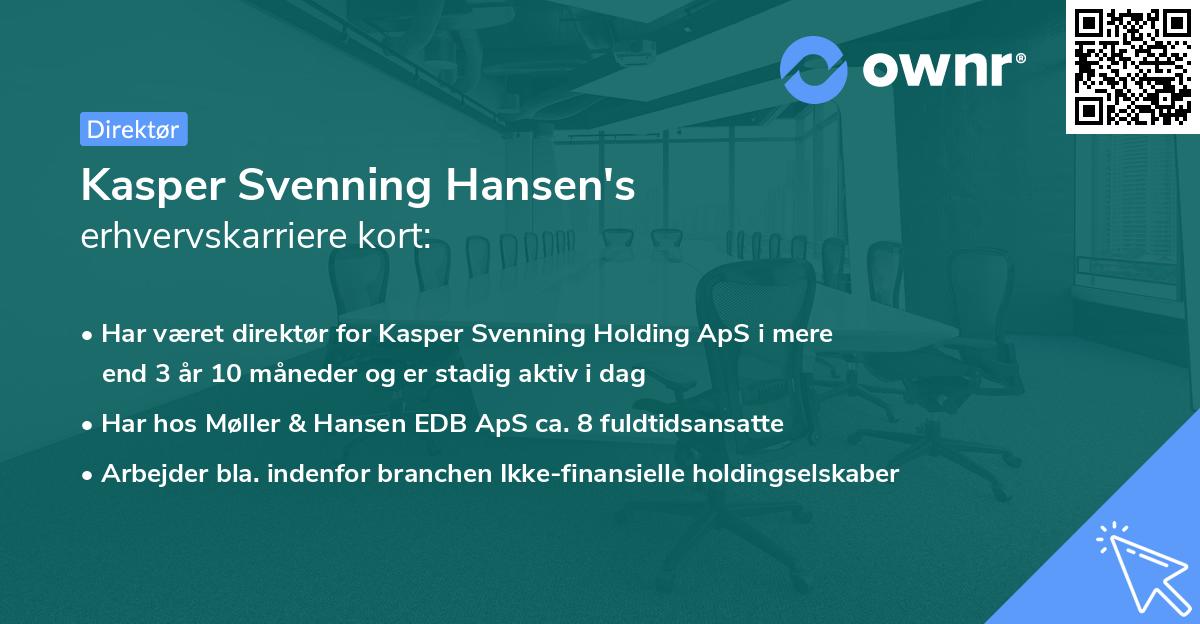 ownr®

Direktør

Kasper Svenning Hansen's
erhvervskarriere kort:

• Har været direktør for Kasper Svenning Holding ApS i mere end 3 år 10 måneder og er stadig aktiv i dag

• Har hos Møller & Hansen EDB ApS ca. 8 fuldtidsansatte

• Arbejder bla. indenfor branchen Ikke-finansielle holdingselskaber